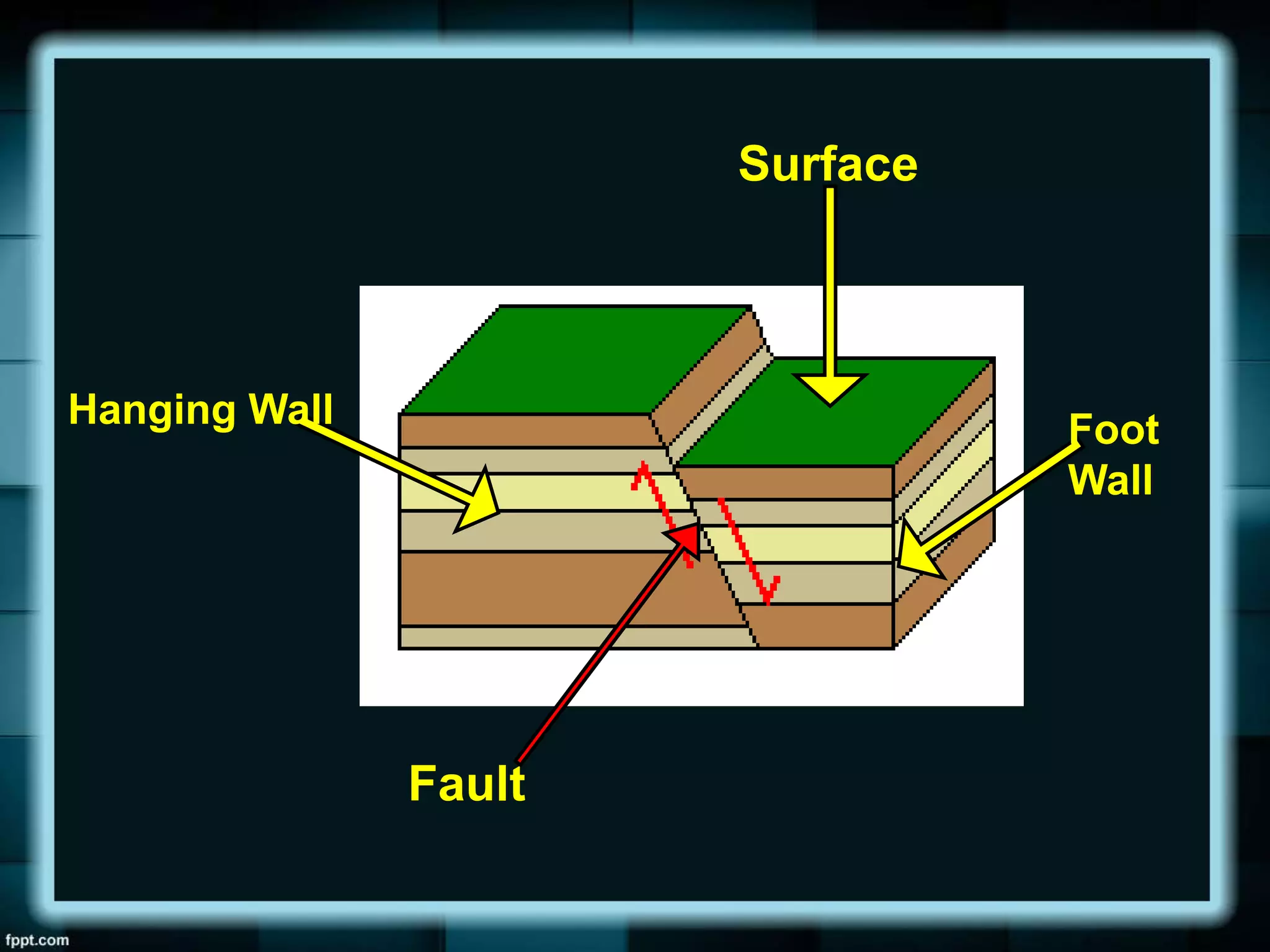 Surface

Hanging Wall

Foot Wall

Fault

fppt.com